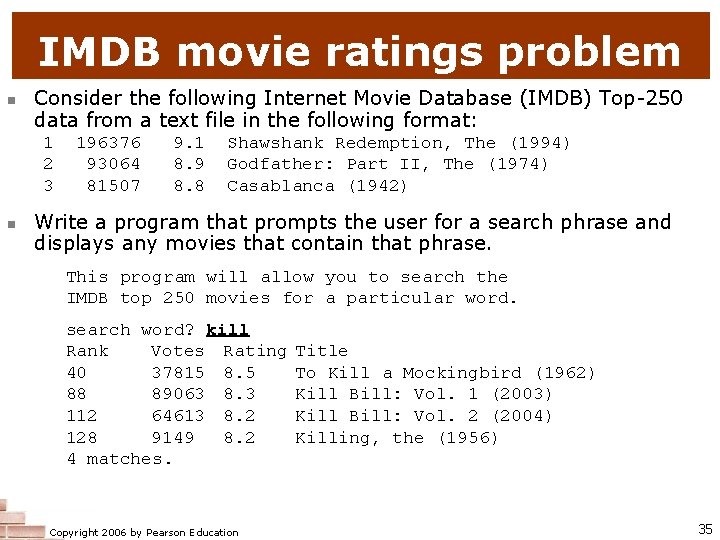 IMDB movie ratings problem

Consider the following Internet Movie Database (IMDB) Top-250 data from a text file in the following format:

1 196376 9.1 Shawshank Redemption, The (1994)
2 93064 8.9 Godfather: Part II, The (1974)
3 81507 8.8 Casablanca (1942)

Write a program that prompts the user for a search phrase and displays any movies that contain that phrase.

This program will allow you to search the IMDB top 250 movies for a particular word.

search word? kill
Rank Votes Rating Title
40 37815 8.5 To Kill a Mockingbird (1962)
88 89063 8.3 Kill Bill: Vol. 1 (2003)
112 64613 8.2 Kill Bill: Vol. 2 (2004)
128 9149 8.2 Killing, the (1956)
4 matches.

Copyright 2006 by Pearson Education

35